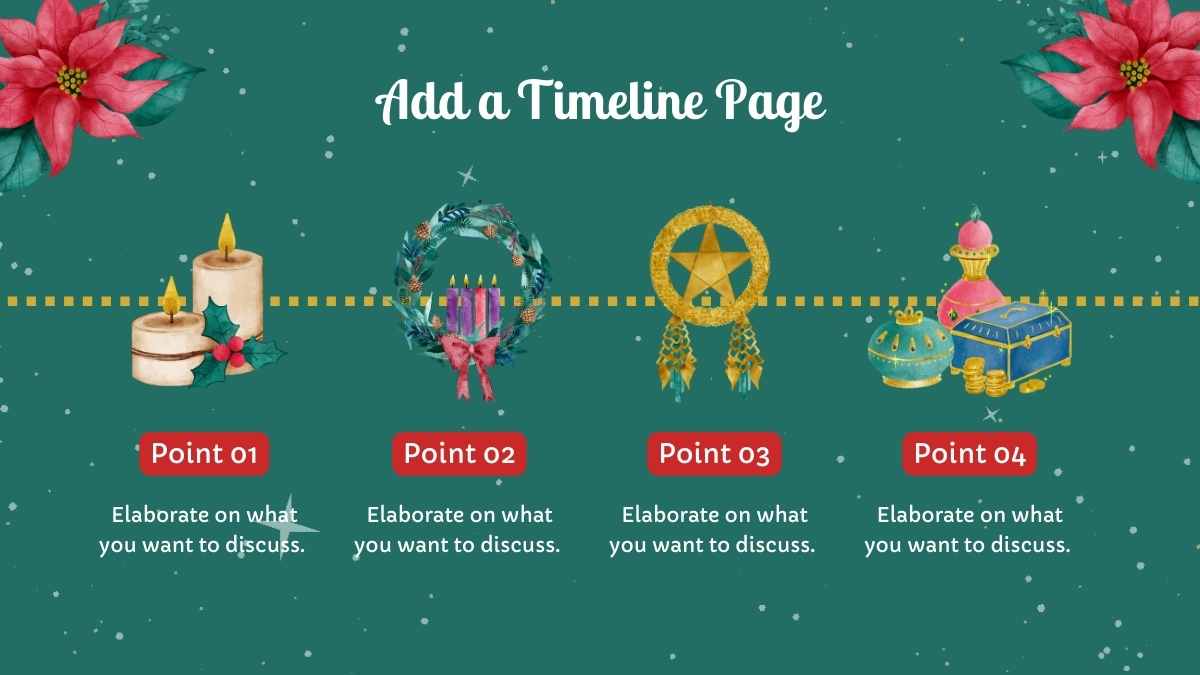 Add a Timeline Page

Point 01

Elaborate on what you want to discuss.

Point 02

Elaborate on what you want to discuss.

Point 03

Elaborate on what you want to discuss.

Point 04

Elaborate on what you want to discuss.